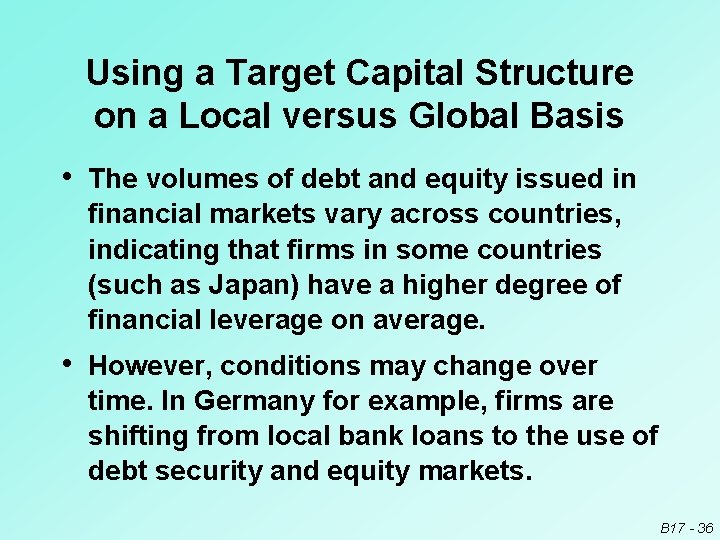 Using a Target Capital Structure on a Local versus Global Basis

• The volumes of debt and equity issued in financial markets vary across countries, indicating that firms in some countries (such as Japan) have a higher degree of financial leverage on average.

• However, conditions may change over time. In Germany for example, firms are shifting from local bank loans to the use of debt security and equity markets.

B17 - 36